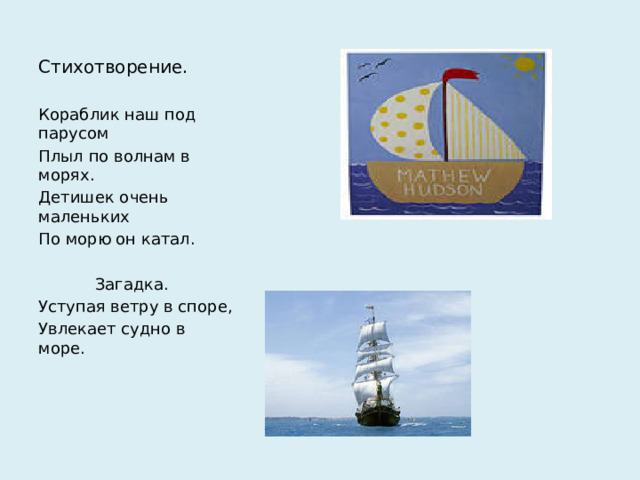 Стихотворение.

Кораблик наш под парусом
Плыл по волнам в морях.
Детишек очень маленьких
По морю он катал.

Загадка.
Уступая ветру в споре,
Увлекает судно в море.

MATHEW HUDSON